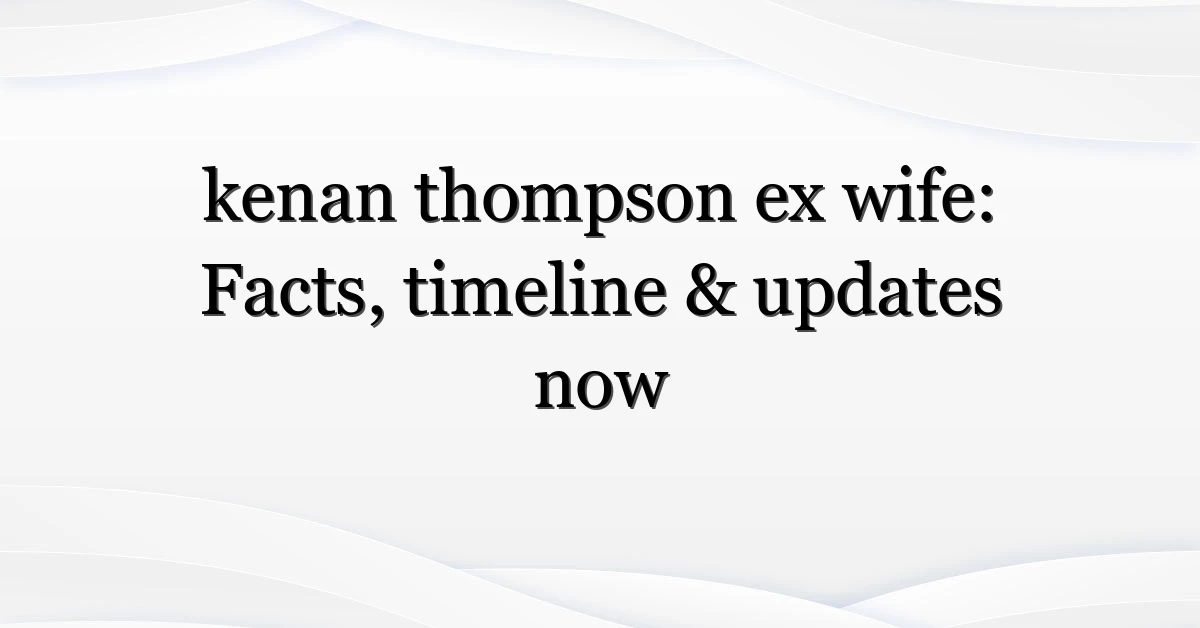 kenan thompson ex wife: Facts, timeline & updates now